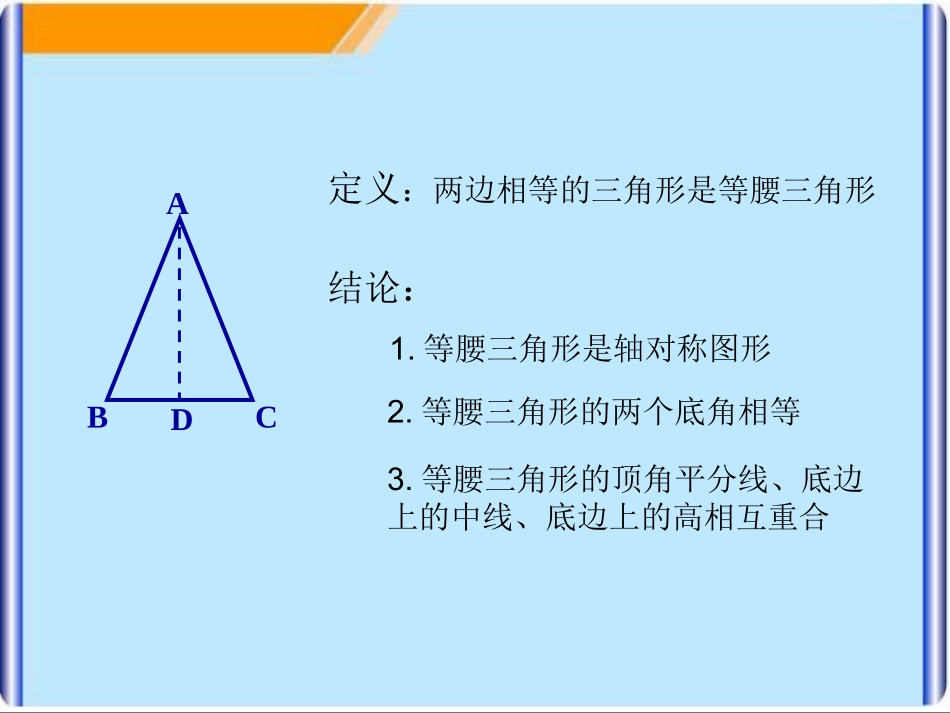 A

B D C

定义：两边相等的三角形是等腰三角形

结论：

1. 等腰三角形是轴对称图形

2. 等腰三角形的两个底角相等

3. 等腰三角形的顶角平分线、底边上的中线、底边上的高相互重合